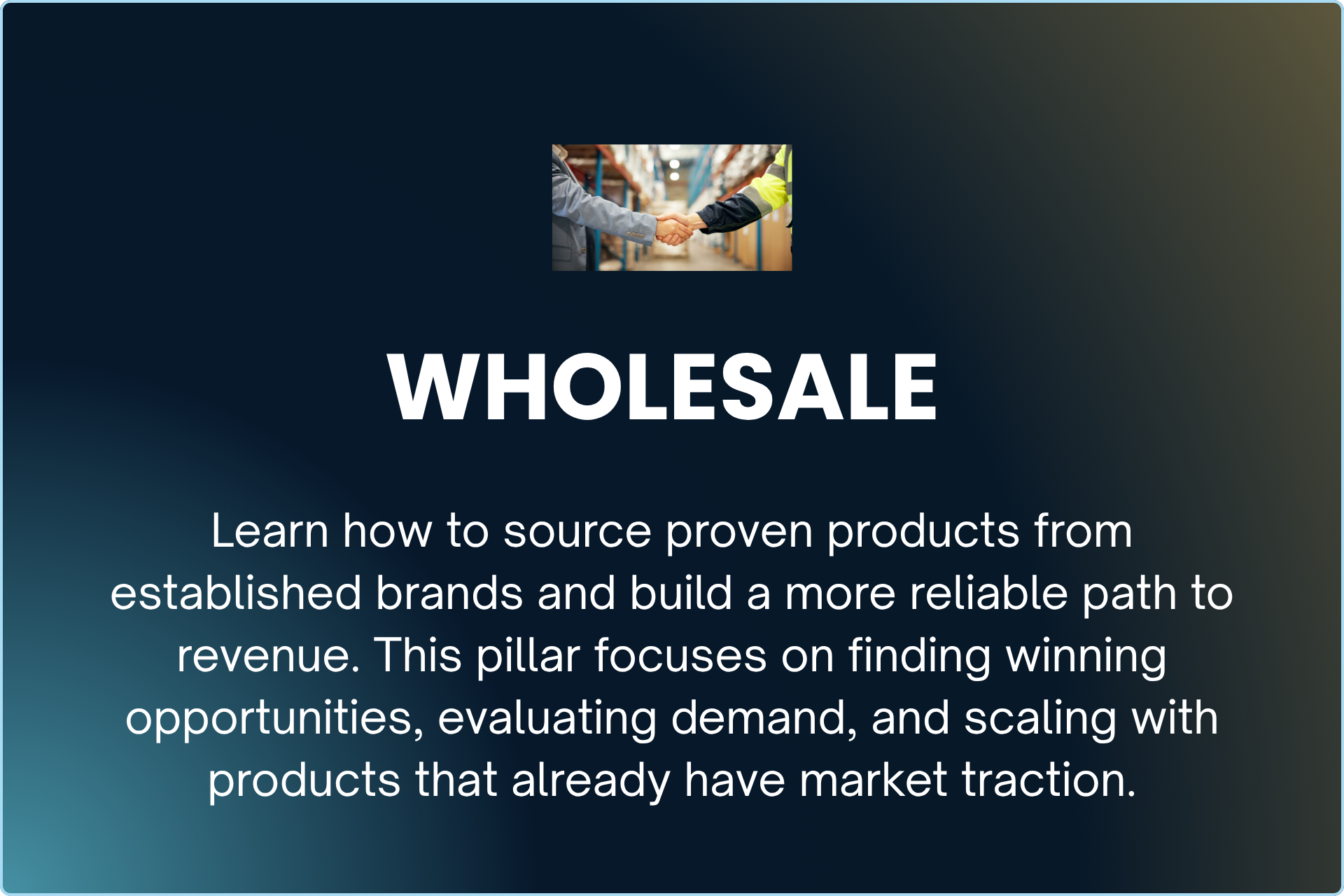 WHOLESALE

Learn how to source proven products from established brands and build a more reliable path to revenue. This pillar focuses on finding winning opportunities, evaluating demand, and scaling with products that already have market traction.